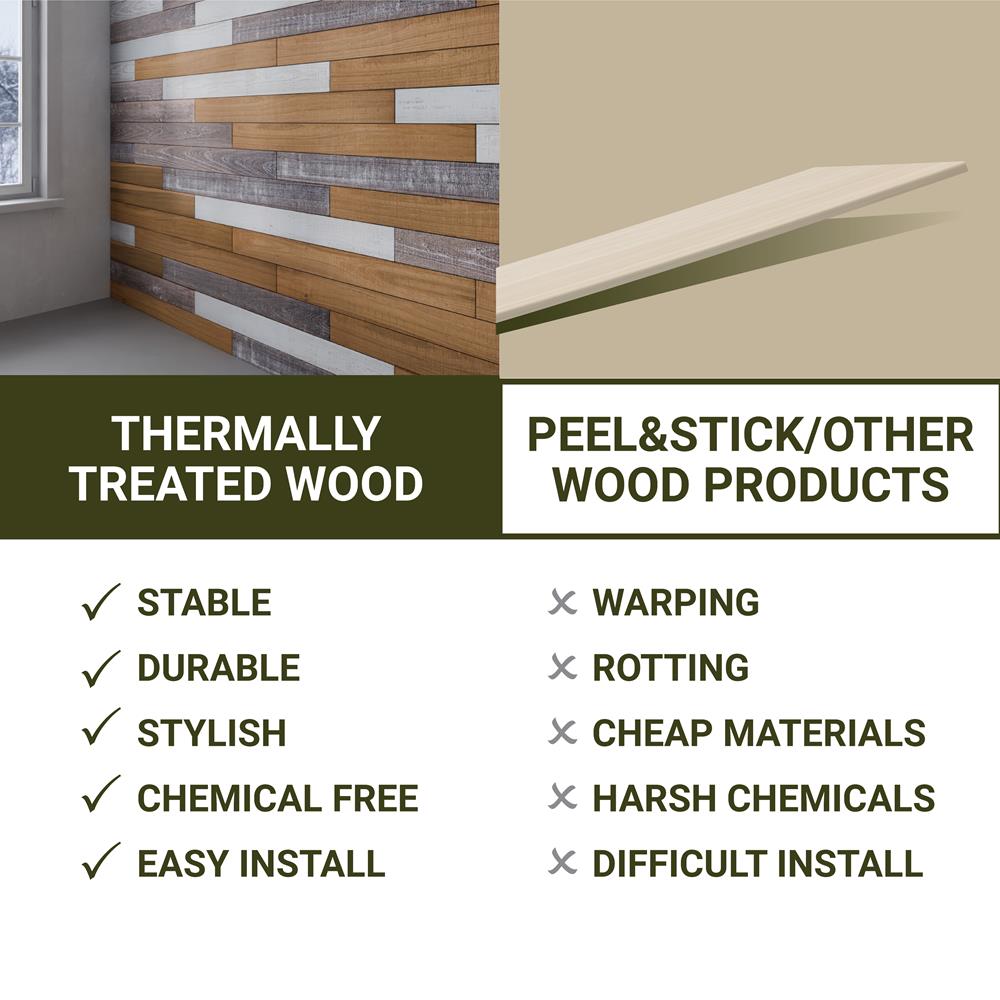 THERMALLY TREATED WOOD

✓ STABLE
✓ DURABLE
✓ STYLISH
✓ CHEMICAL FREE
✓ EASY INSTALL

PEEL&STICK/OTHER WOOD PRODUCTS

✕ WARPING
✕ ROTTING
✕ CHEAP MATERIALS
✕ HARSH CHEMICALS
✕ DIFFICULT INSTALL